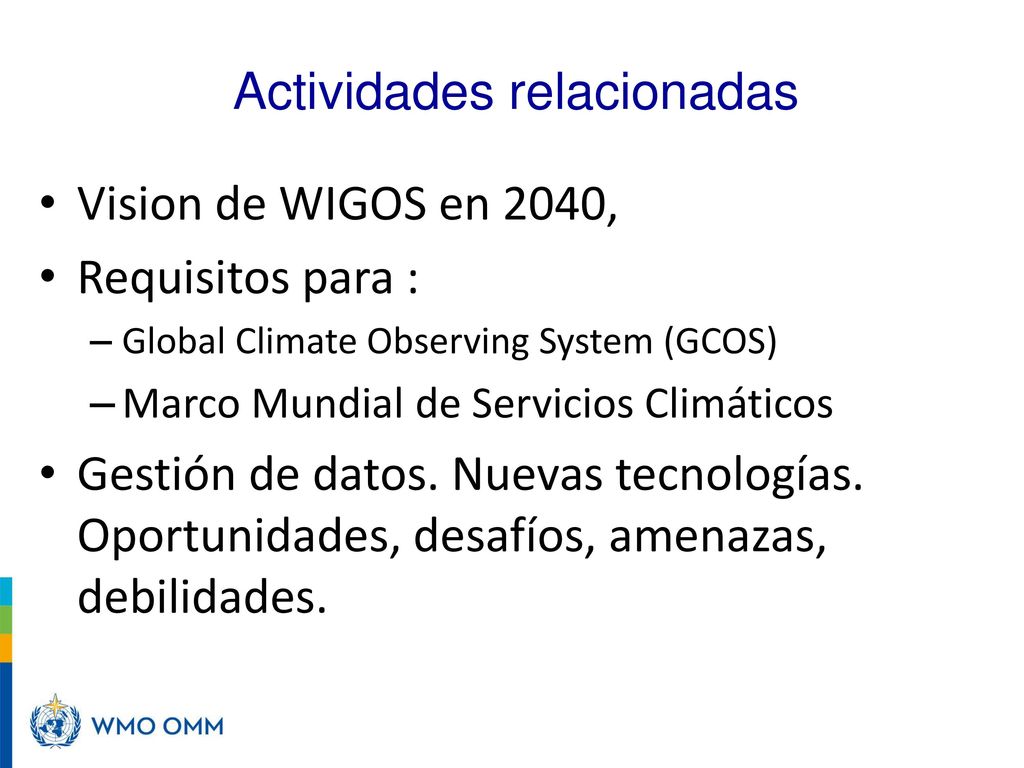 Actividades relacionadas

• Vision de WIGOS en 2040,
• Requisitos para :
– Global Climate Observing System (GCOS)
– Marco Mundial de Servicios Climáticos
• Gestión de datos. Nuevas tecnologías. Oportunidades, desafíos, amenazas, debilidades.

WMO OMM